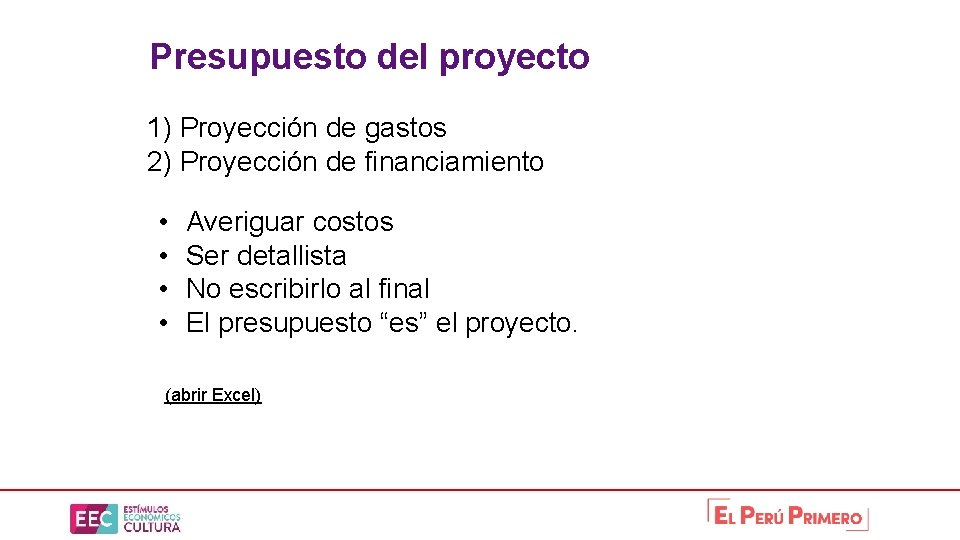 Presupuesto del proyecto

1) Proyección de gastos
2) Proyección de financiamiento

• Averiguar costos
• Ser detallista
• No escribirlo al final
• El presupuesto “es” el proyecto.

(abrir Excel)

EEC ESTÍMULOS ECONÓMICOS CULTURA

EL PERÚ PRIMERO